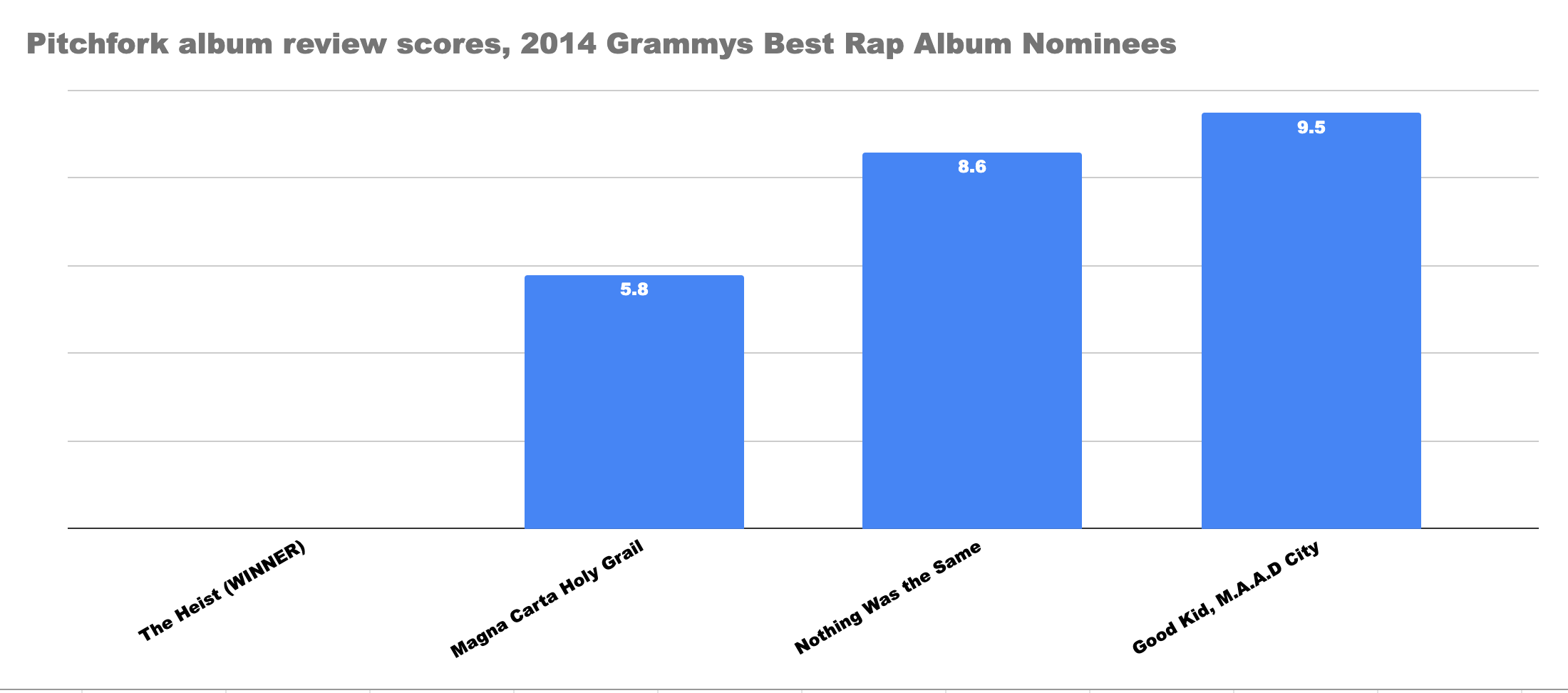 Pitchfork album review scores, 2014 Grammys Best Rap Album Nominees

5.8
8.6
9.5

The Heist (WINNER)
Magna Carta Holy Grail
Nothing Was the Same
Good Kid, M.A.A.D City